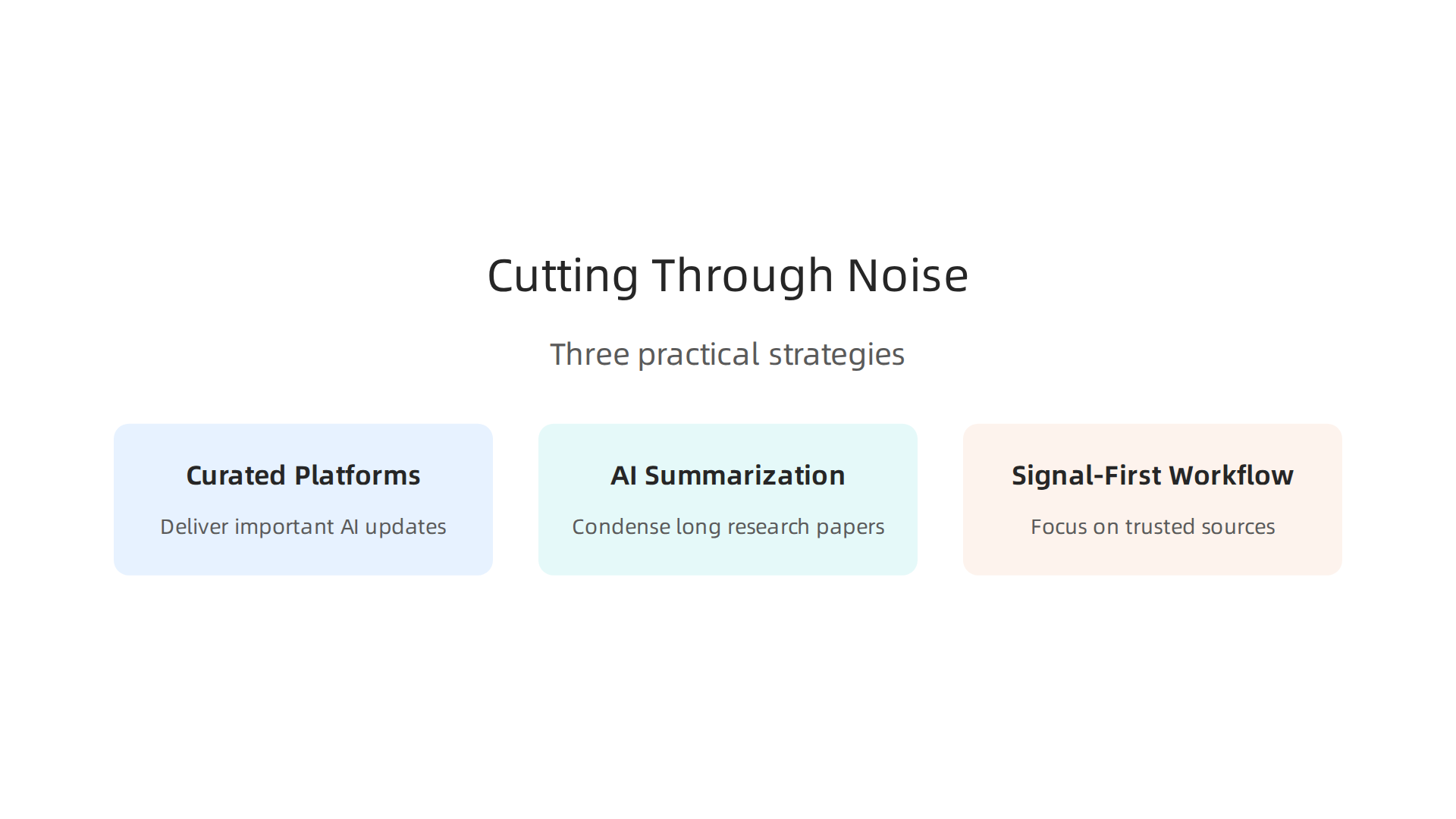 Cutting Through Noise

Three practical strategies

Curated Platforms

Deliver important AI updates

AI Summarization

Condense long research papers

Signal-First Workflow

Focus on trusted sources